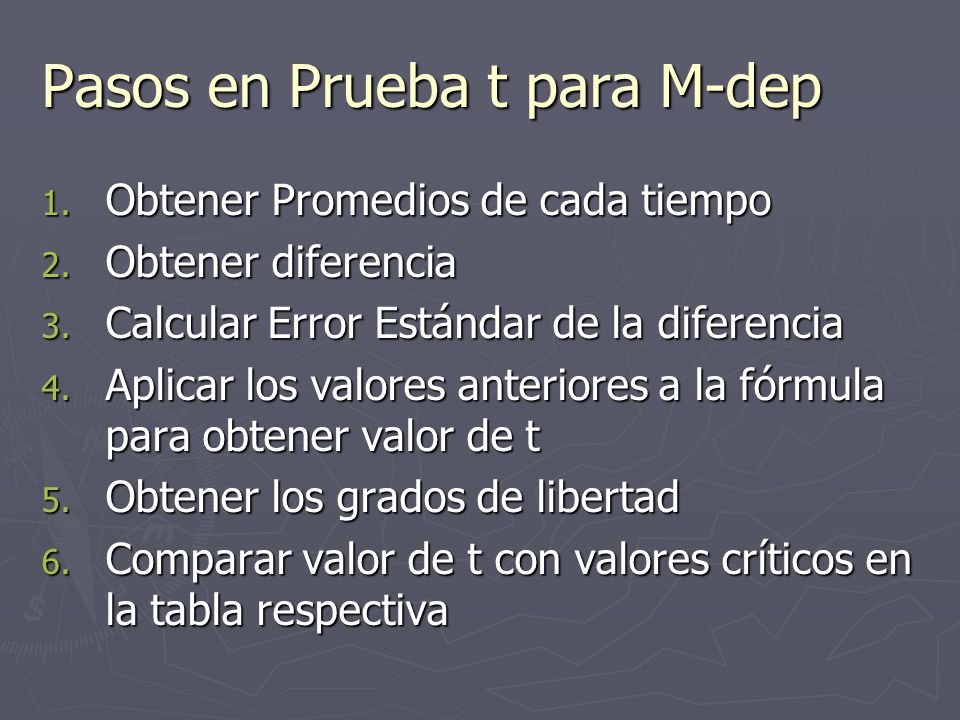 Pasos en Prueba t para M-dep

1. Obtener Promedios de cada tiempo
2. Obtener diferencia
3. Calcular Error Estándar de la diferencia
4. Aplicar los valores anteriores a la fórmula para obtener valor de t
5. Obtener los grados de libertad
6. Comparar valor de t con valores críticos en la tabla respectiva